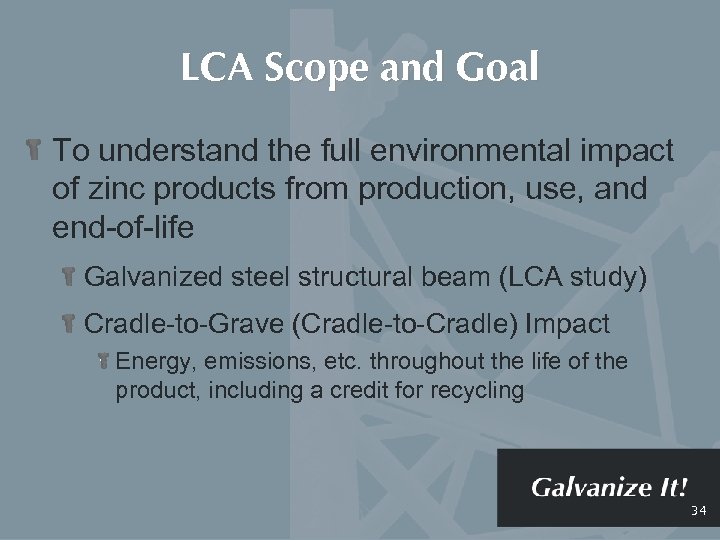 LCA Scope and Goal

To understand the full environmental impact of zinc products from production, use, and end-of-life

Galvanized steel structural beam (LCA study)

Cradle-to-Grave (Cradle-to-Cradle) Impact

Energy, emissions, etc. throughout the life of the product, including a credit for recycling

Galvanize It!

34